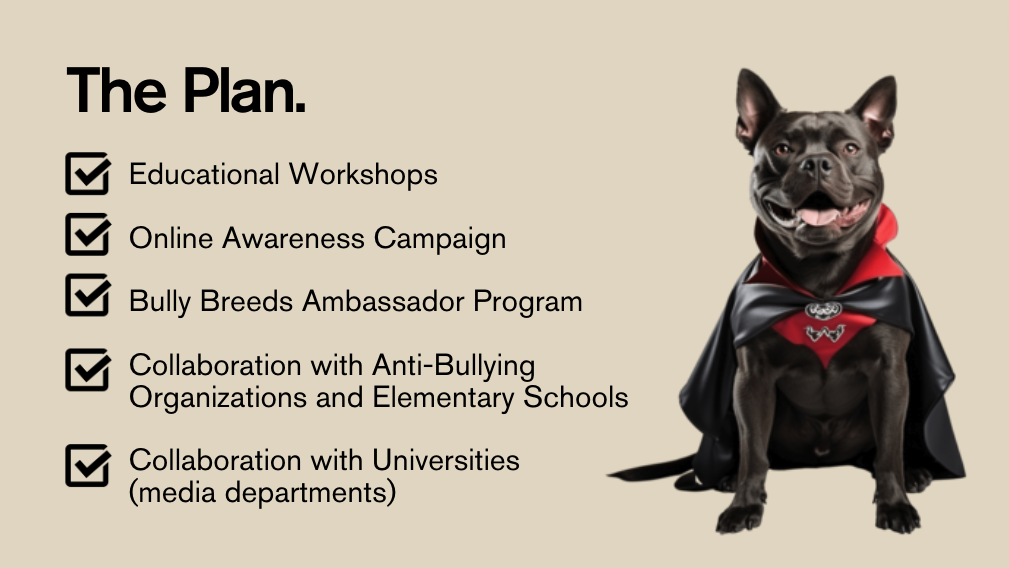 The Plan.

Educational Workshops

Online Awareness Campaign

Bully Breeds Ambassador Program

Collaboration with Anti-Bullying Organizations and Elementary Schools

Collaboration with Universities (media departments)